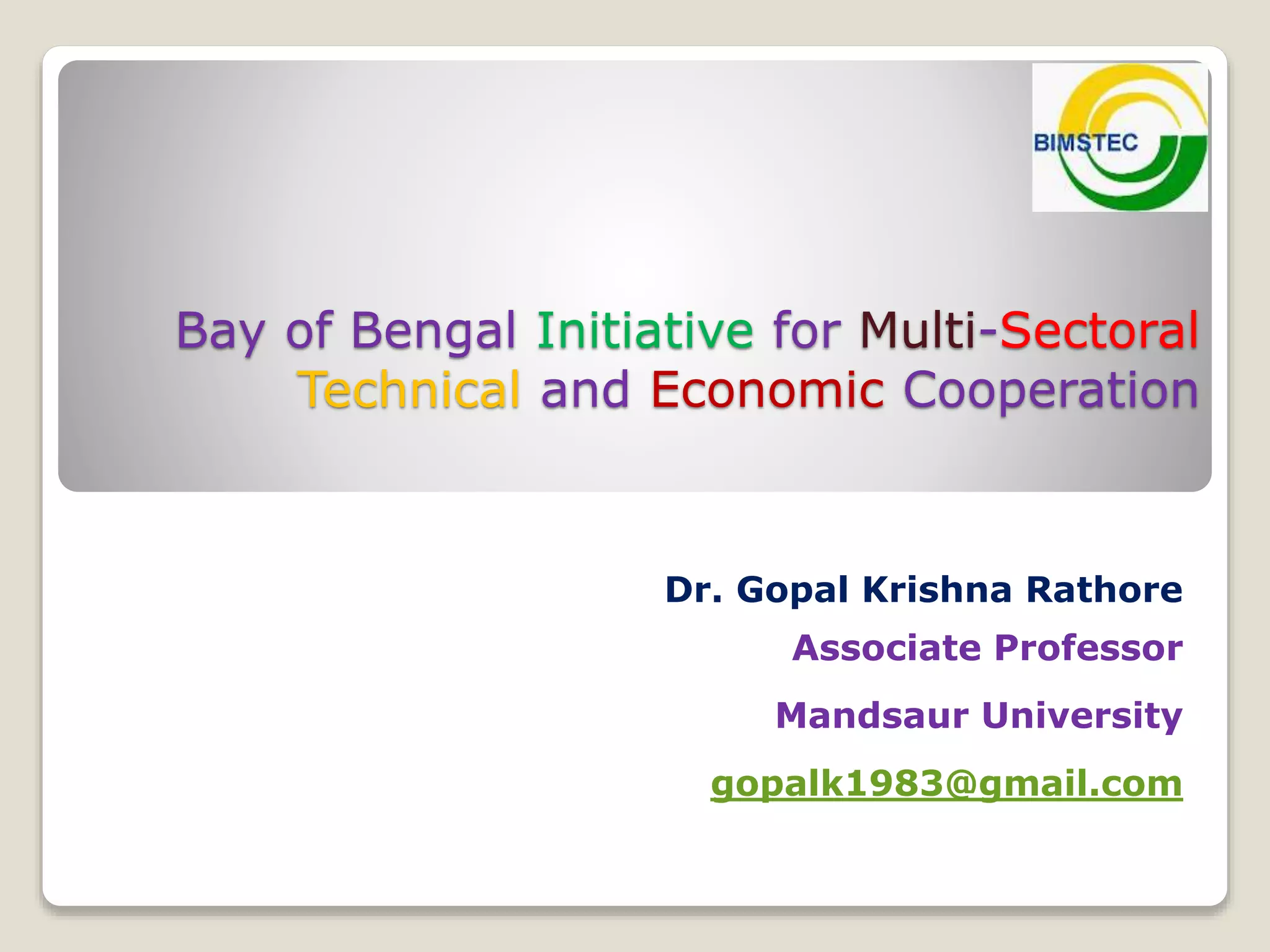 BIMSTEC

Bay of Bengal Initiative for Multi-Sectoral Technical and Economic Cooperation

Dr. Gopal Krishna Rathore

Associate Professor

Mandsaur University

gopalk1983@gmail.com